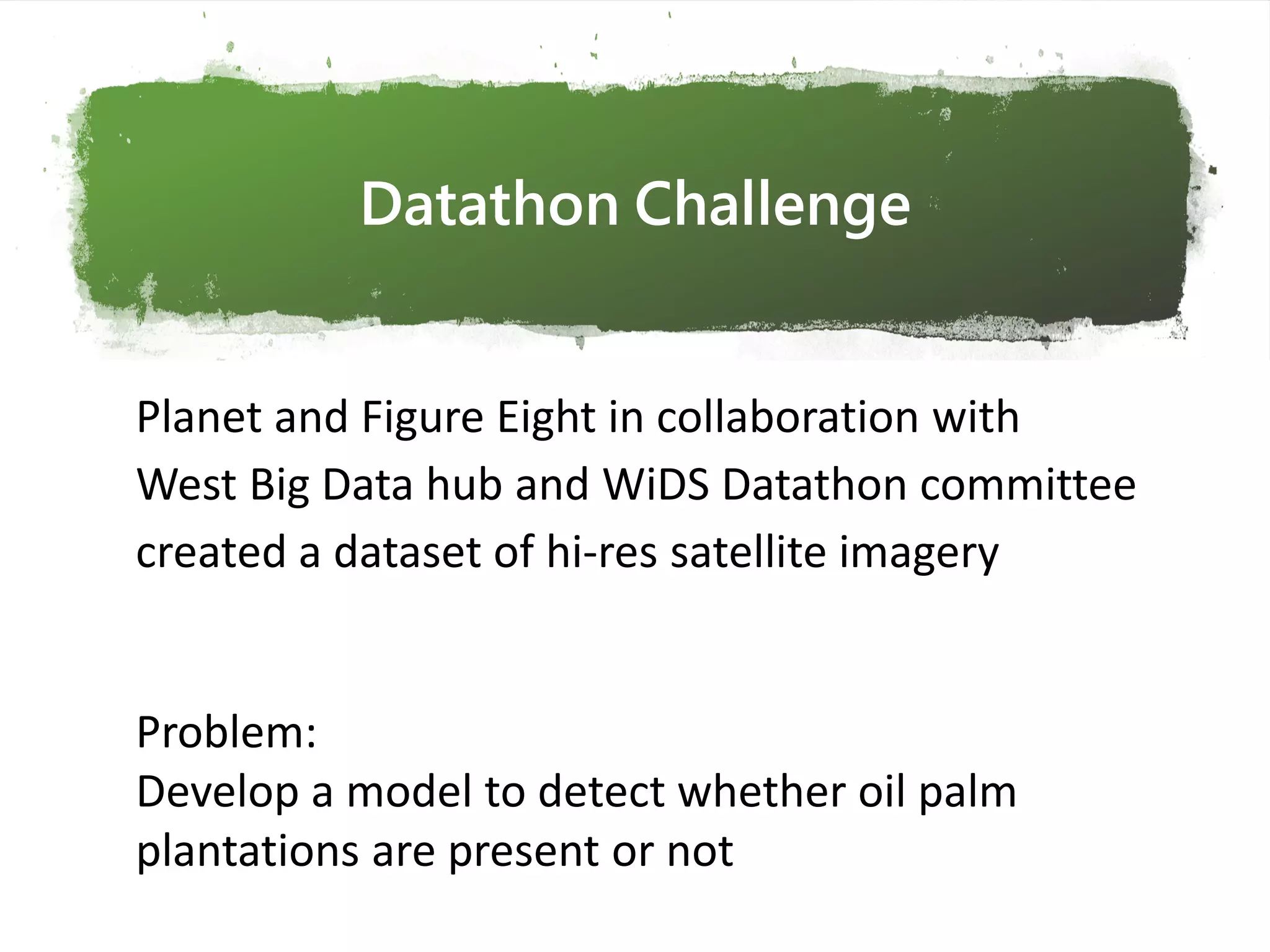 Datathon Challenge

Planet and Figure Eight in collaboration with West Big Data hub and WiDS Datathon committee created a dataset of hi-res satellite imagery

Problem:
Develop a model to detect whether oil palm plantations are present or not